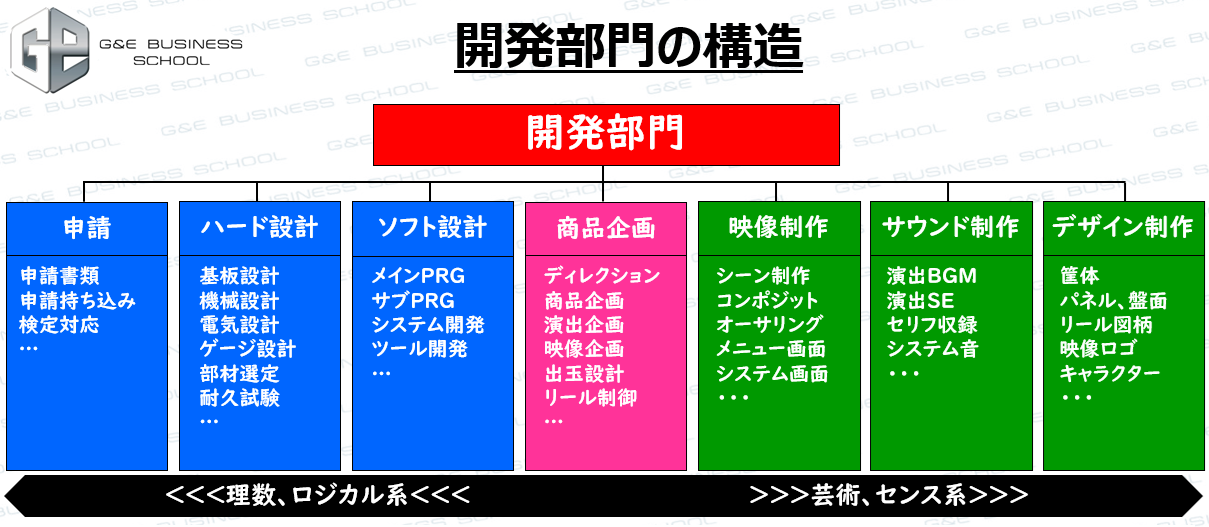 G&E BUSINESS SCHOOL

開発部門の構造

開発部門

申請
申請書類
申請持ち込み
検定対応
…

ハード設計
基板設計
機械設計
電気設計
ゲージ設計
部材選定
耐久試験
…

ソフト設計
メインPRG
サブPRG
システム開発
ツール開発
…

商品企画
ディレクション
商品企画
演出企画
映像企画
出玉設計
リール制御
…

映像制作
シーン制作
コンポジット
オーサリング
メニュー画面
システム画面
・・・

サウンド制作
演出BGM
演出SE
セリフ収録
システム音
・・・

デザイン制作
筐体
パネル、盤面
リール図柄
映像ロゴ
キャラクター
・・・

<<<理数、ロジカル系<<<

>>>芸術、センス系>>>